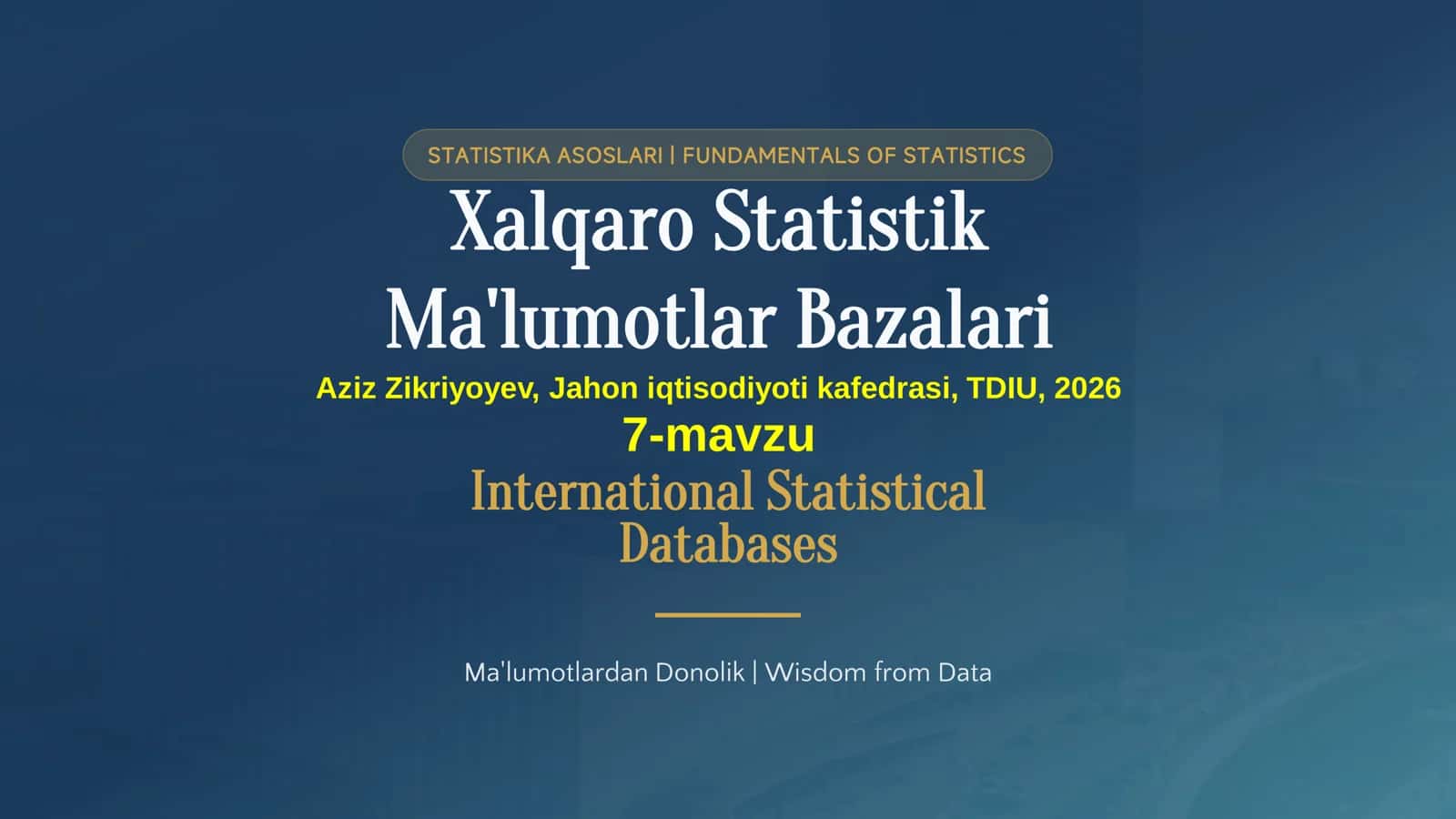 STATISTIKA ASOSLARI | FUNDAMENTALS OF STATISTICS

Xalqaro Statistik Ma'lumotlar Bazalari

Aziz Zikriyoyev, Jahon iqtisodiyoti kafedrasi, TDIU, 2026

7-mavzu

International Statistical Databases

Ma'lumotlardan Donolik | Wisdom from Data